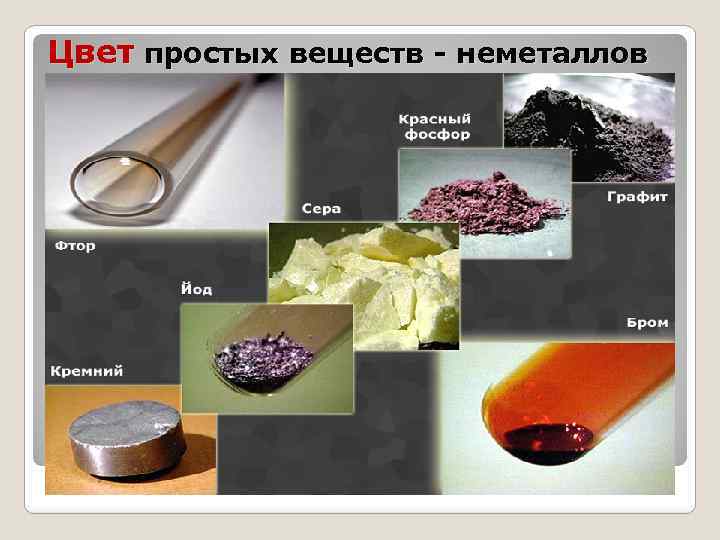 Цвет простых веществ - неметаллов

Красный фосфор

Графит

Сера

Фтор

Йод

Бром

Кремний